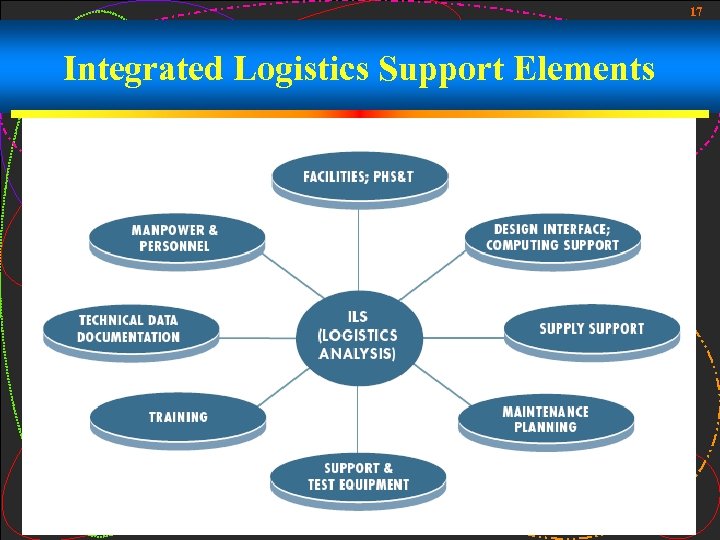 17

Integrated Logistics Support Elements

FACILITIES; PHS&T

MANPOWER & PERSONNEL

DESIGN INTERFACE; COMPUTING SUPPORT

TECHNICAL DATA DOCUMENTATION

ILS (LOGISTICS ANALYSIS)

SUPPLY SUPPORT

TRAINING

MAINTENANCE PLANNING

SUPPORT & TEST EQUIPMENT